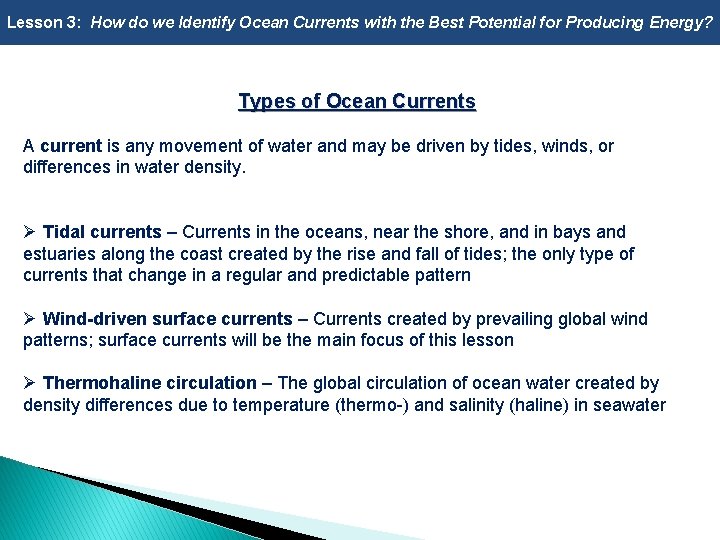 Lesson 3: How do we Identify Ocean Currents with the Best Potential for Producing Energy?

Types of Ocean Currents

A current is any movement of water and may be driven by tides, winds, or differences in water density.

➢ Tidal currents – Currents in the oceans, near the shore, and in bays and estuaries along the coast created by the rise and fall of tides; the only type of currents that change in a regular and predictable pattern

➢ Wind-driven surface currents – Currents created by prevailing global wind patterns; surface currents will be the main focus of this lesson

➢ Thermohaline circulation – The global circulation of ocean water created by density differences due to temperature (thermo-) and salinity (haline) in seawater